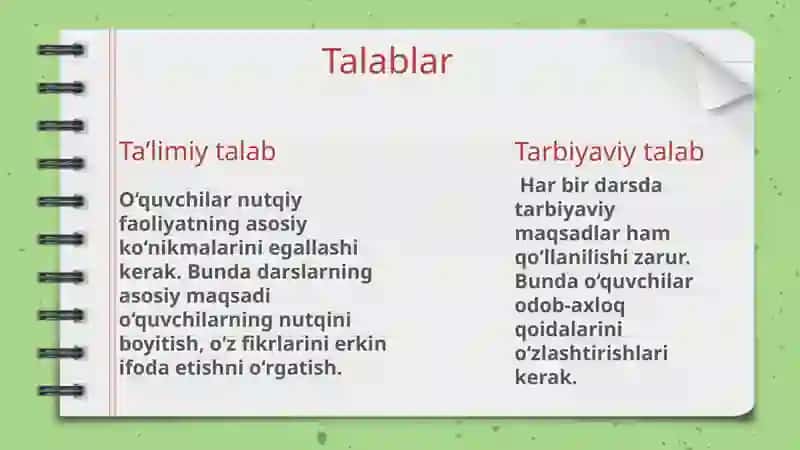 Talablar

Ta’limiy talab

O‘quvchilar nutqiy faoliyatning asosiy ko‘nikmalarini egallashi kerak. Bunda darslarning asosiy maqsadi o‘quvchilarning nutqini boyitish, o‘z fikrlarini erkin ifoda etishni o‘rgatish.

Tarbiyaviy talab

Har bir darsda tarbiyaviy maqsadlar ham qo‘llanilishi zarur. Bunda o‘quvchilar odob-axloq qoidalarini o‘zlashtirishlari kerak.